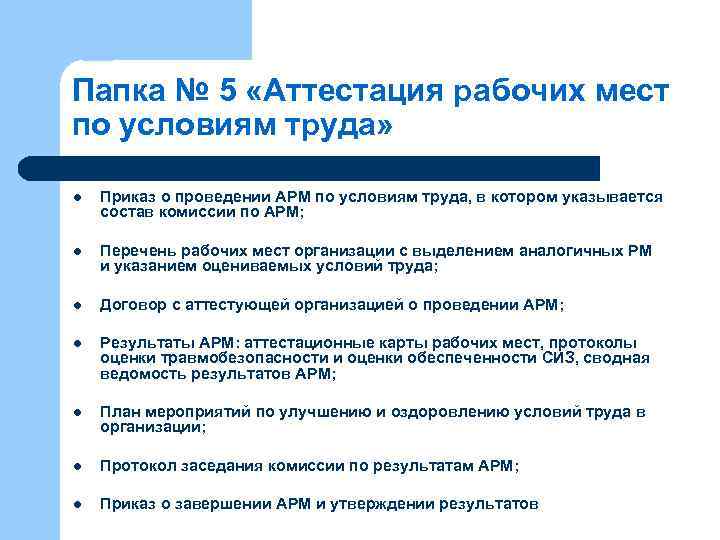 Папка № 5 «Аттестация рабочих мест по условиям труда»

- Приказ о проведении АРМ по условиям труда, в котором указывается состав комиссии по АРМ;
- Перечень рабочих мест организации с выделением аналогичных РМ и указанием оцениваемых условий труда;
- Договор с аттестующей организацией о проведении АРМ;
- Результаты АРМ: аттестационные карты рабочих мест, протоколы оценки травмобезопасности и оценки обеспеченности СИЗ, сводная ведомость результатов АРМ;
- План мероприятий по улучшению и оздоровлению условий труда в организации;
- Протокол заседания комиссии по результатам АРМ;
- Приказ о завершении АРМ и утверждении результатов